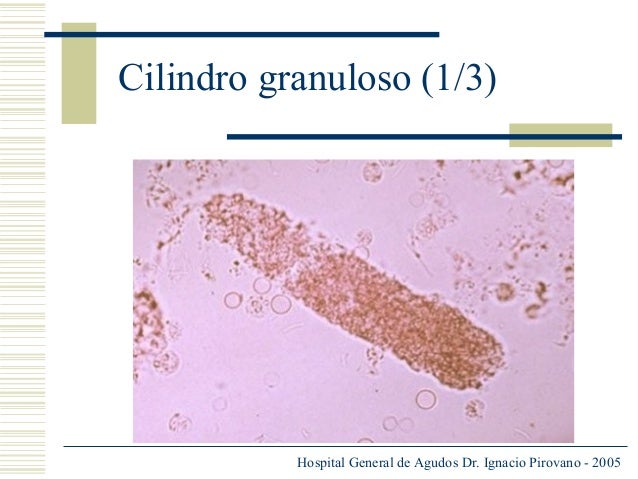 Cilindro granuloso (1/3)

Hospital General de Agudos Dr. Ignacio Pirovano - 2005